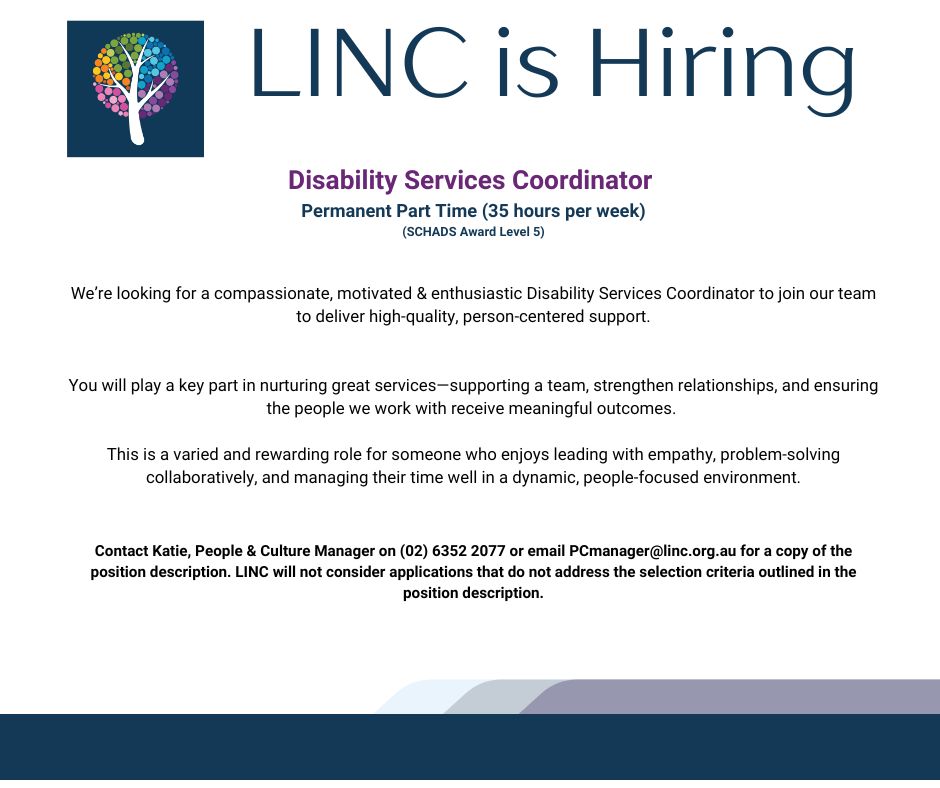 LINC is Hiring

Disability Services Coordinator
Permanent Part Time (35 hours per week)
(SCHADS Award Level 5)

We're looking for a compassionate, motivated & enthusiastic Disability Services Coordinator to join our team to deliver high-quality, person-centered support.

You will play a key part in nurturing great services—supporting a team, strengthen relationships, and ensuring the people we work with receive meaningful outcomes.

This is a varied and rewarding role for someone who enjoys leading with empathy, problem-solving collaboratively, and managing their time well in a dynamic, people-focused environment.

Contact Katie, People & Culture Manager on (02) 6352 2077 or email PCmanager@linc.org.au for a copy of the position description. LINC will not consider applications that do not address the selection criteria outlined in the position description.